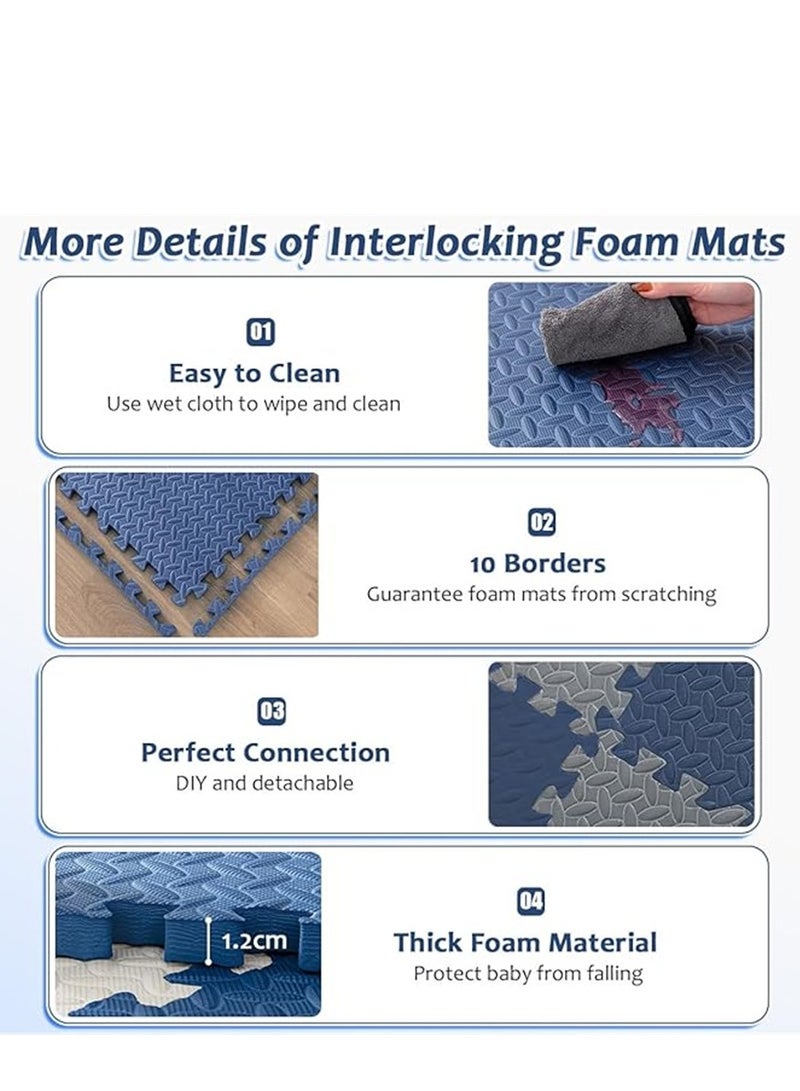 More Details of Interlocking Foam Mats

01
Easy to Clean
Use wet cloth to wipe and clean

02
10 Borders
Guarantee foam mats from scratching

03
Perfect Connection
DIY and detachable

1.2cm

04
Thick Foam Material
Protect baby from falling